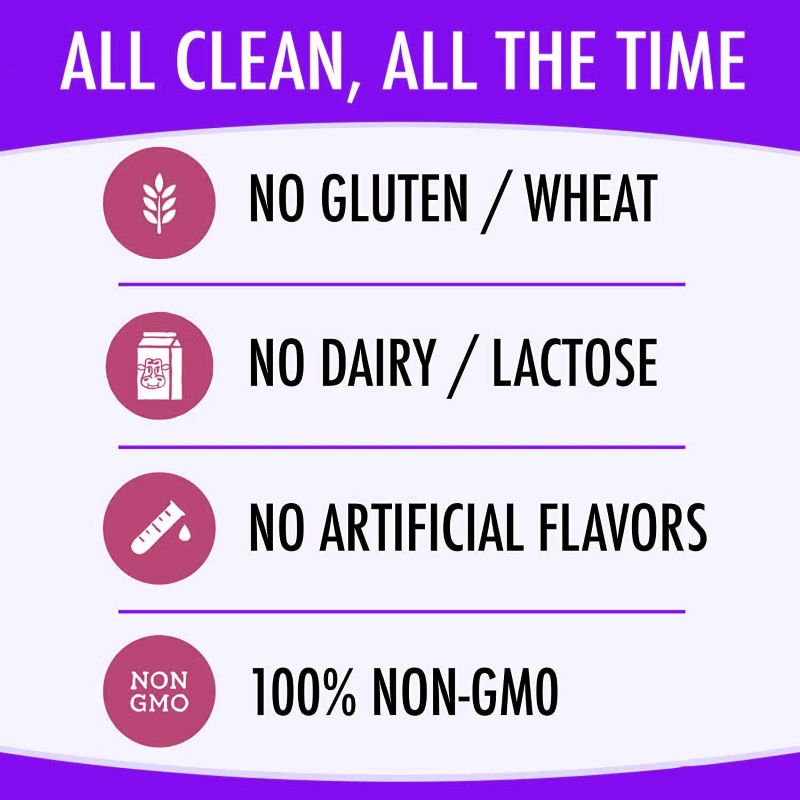 ALL CLEAN, ALL THE TIME

NO GLUTEN / WHEAT

NO DAIRY / LACTOSE

NO ARTIFICIAL FLAVORS

NON GMO

100% NON-GMO